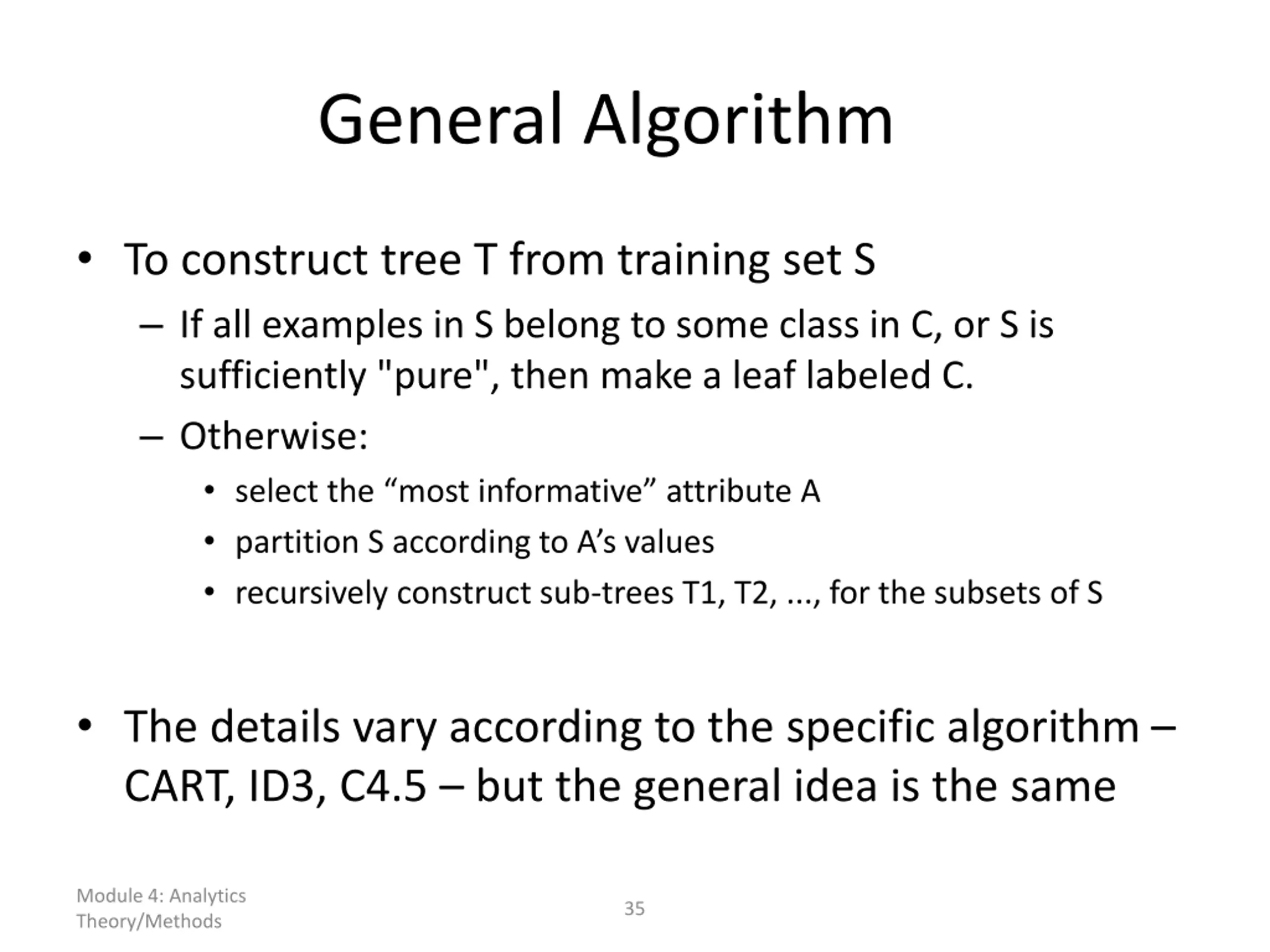 General Algorithm

• To construct tree T from training set S
– If all examples in S belong to some class in C, or S is sufficiently "pure", then make a leaf labeled C.
– Otherwise:
• select the “most informative” attribute A
• partition S according to A’s values
• recursively construct sub-trees T1, T2, ..., for the subsets of S

• The details vary according to the specific algorithm – CART, ID3, C4.5 – but the general idea is the same

Module 4: Analytics Theory/Methods

35